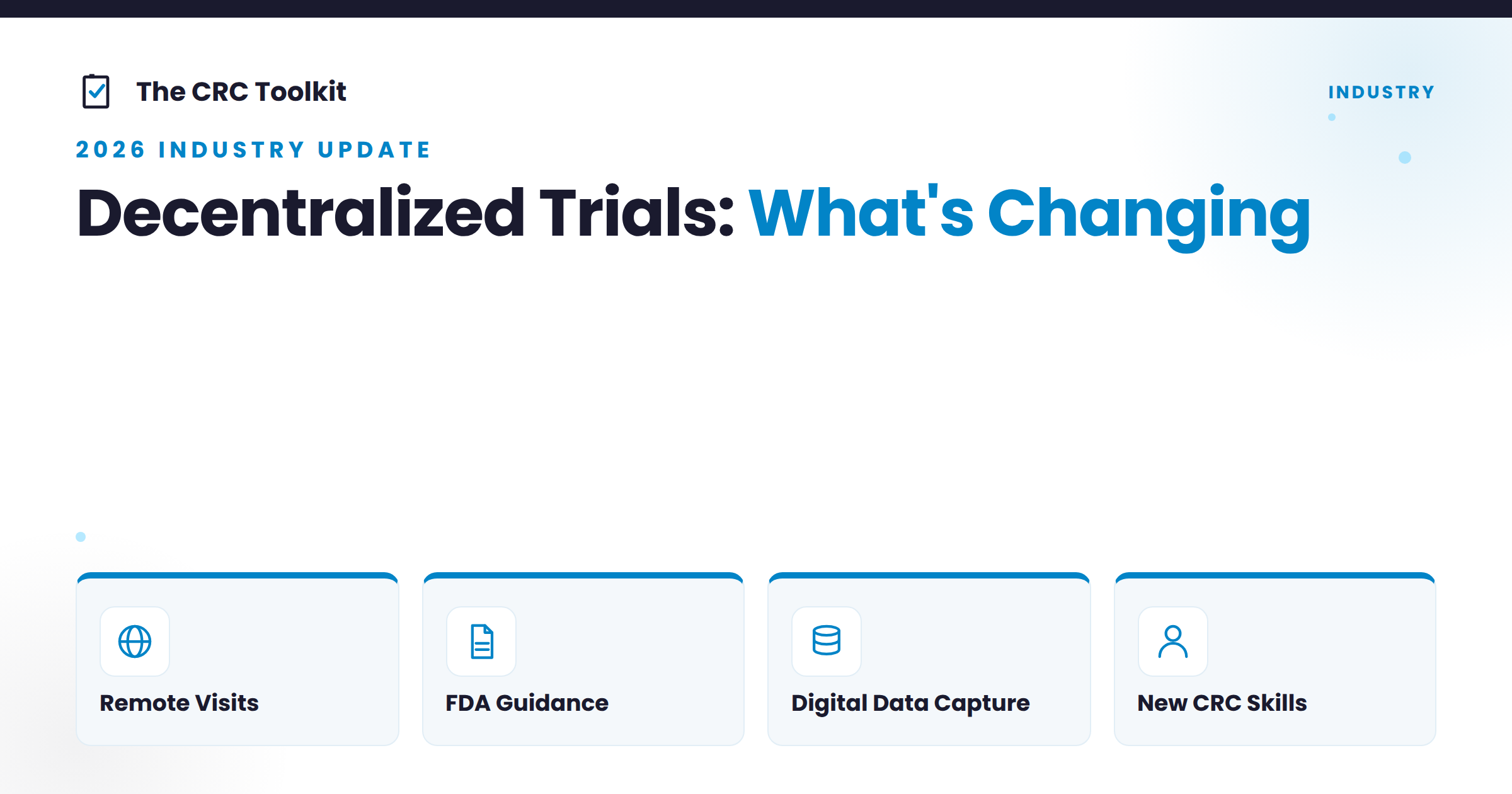 The CRC Toolkit

INDUSTRY

2026 INDUSTRY UPDATE

Decentralized Trials: What's Changing

Remote Visits

FDA Guidance

Digital Data Capture

New CRC Skills